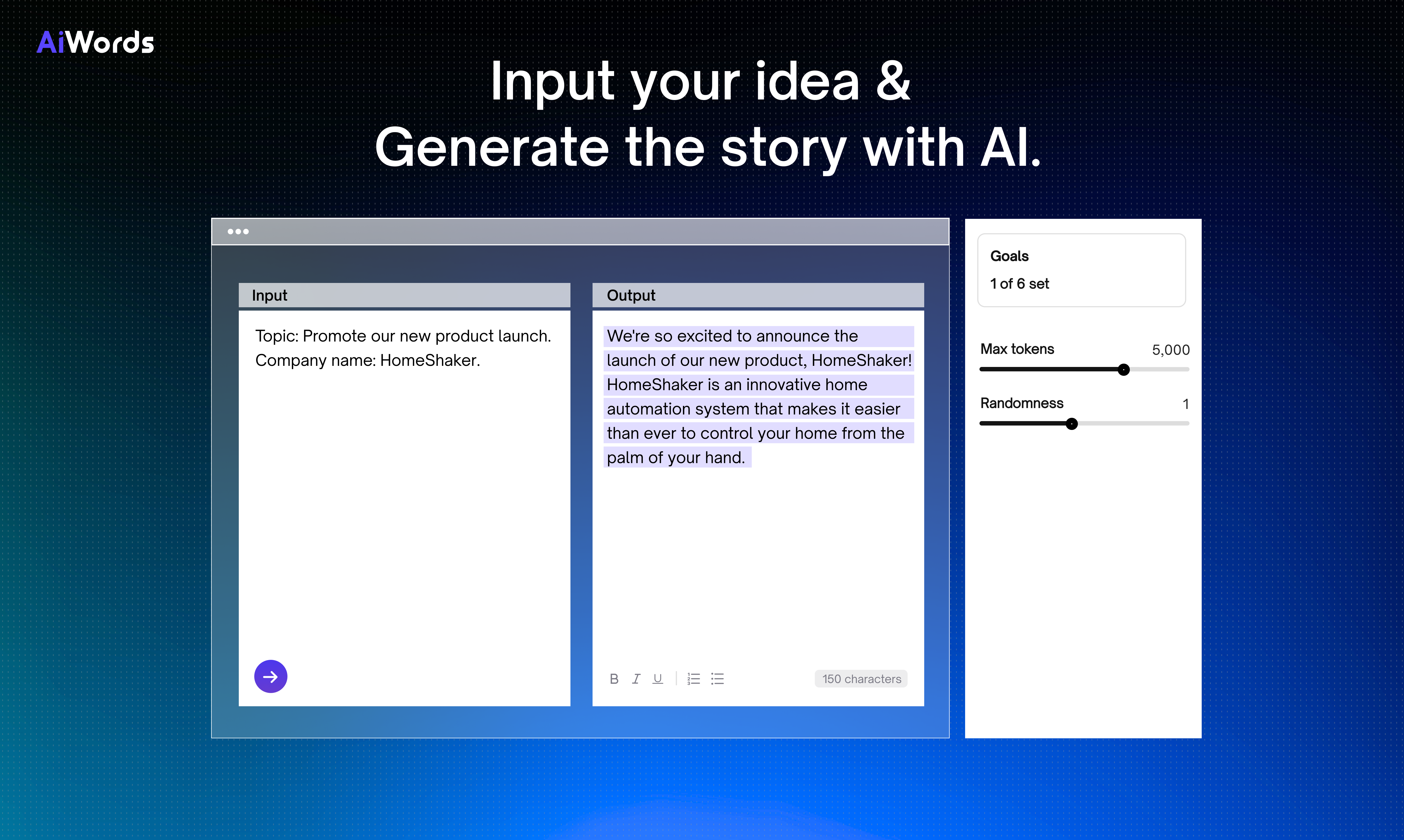 AiWords

Input your idea &
Generate the story with AI.

Input

Topic: Promote our new product launch.
Company name: HomeShaker.

Output

We're so excited to announce the launch of our new product, HomeShaker! HomeShaker is an innovative home automation system that makes it easier than ever to control your home from the palm of your hand.

B I U

150 characters

Goals
1 of 6 set

Max tokens 5,000

Randomness 1